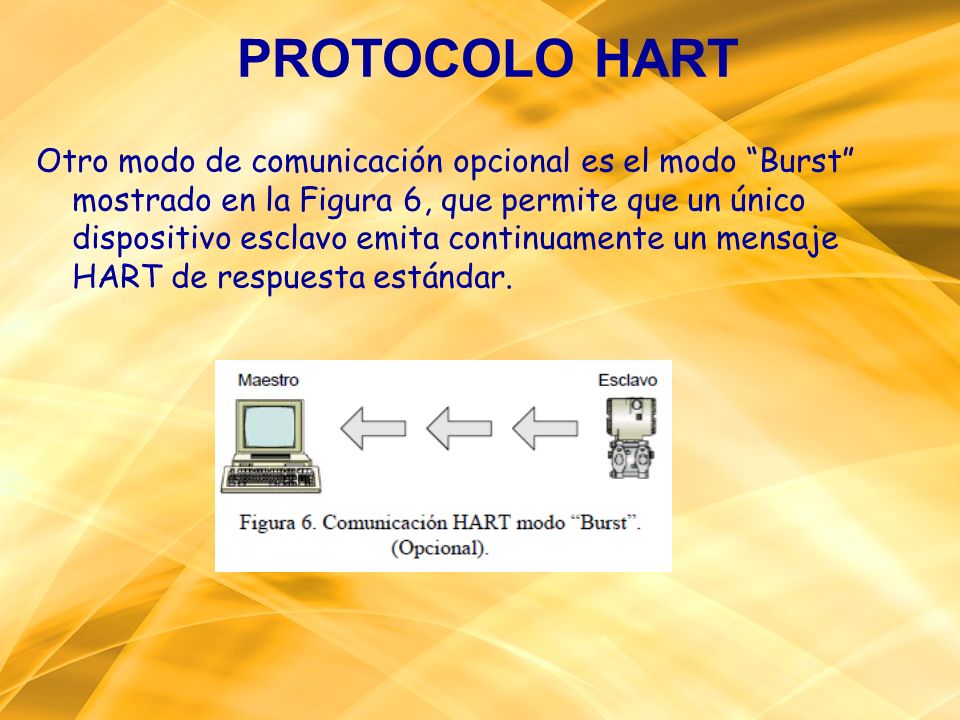 PROTOCOLO HART

Otro modo de comunicación opcional es el modo “Burst” mostrado en la Figura 6, que permite que un único dispositivo esclavo emita continuamente un mensaje HART de respuesta estándar.

Maestro

Esclavo

Figura 6. Comunicación HART modo “Burst”. (Opcional).